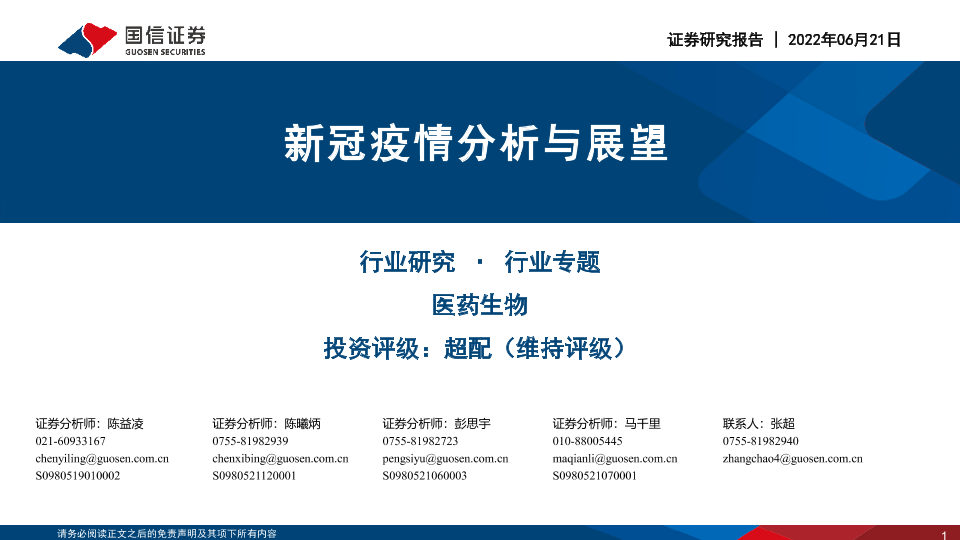 国信证券
GUOSEN SECURITIES

证券研究报告 | 2022年06月21日

新冠疫情分析与展望

行业研究 · 行业专题

医药生物

投资评级：超配（维持评级）

证券分析师：陈益凌
021-60933167
chenyiling@guosen.com.cn
S0980519010002

证券分析师：陈曦炳
0755-81982939
chenxibing@guosen.com.cn
S0980521120001

证券分析师：彭思宇
0755-81982723
pengsiyu@guosen.com.cn
S0980521060003

证券分析师：马千里
010-88005445
maqianli@guosen.com.cn
S0980521070001

联系人：张超
0755-81982940
zhangchao4@guosen.com.cn

请务必阅读正文之后的免责声明及其项下所有内容

1